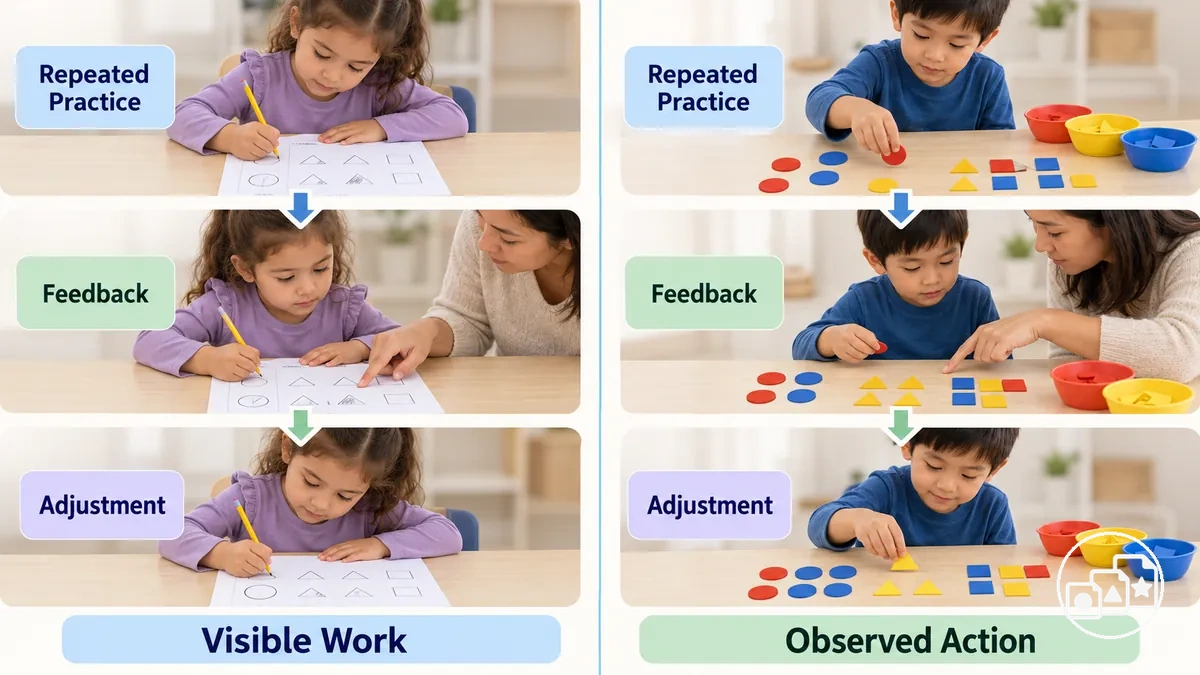 Repeated Practice

Feedback

Adjustment

Visible Work

Repeated Practice

Feedback

Adjustment

Observed Action